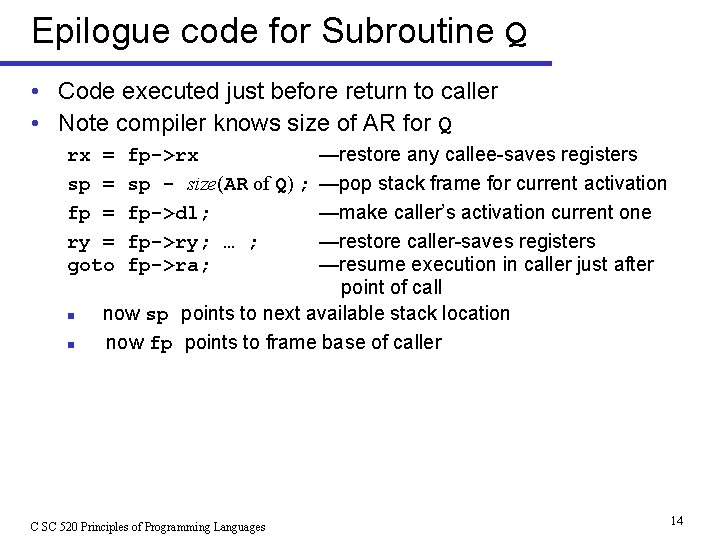 Epilogue code for Subroutine Q

• Code executed just before return to caller
• Note compiler knows size of AR for Q

rx = fp->rx —restore any callee-saves registers
sp = sp - size(AR of Q); —pop stack frame for current activation
fp = fp->dl; —make caller's activation current one
ry = fp->ry; … ; —restore caller-saves registers
goto fp->ra; —resume execution in caller just after point of call

▪ now sp points to next available stack location
▪ now fp points to frame base of caller

C SC 520 Principles of Programming Languages

14